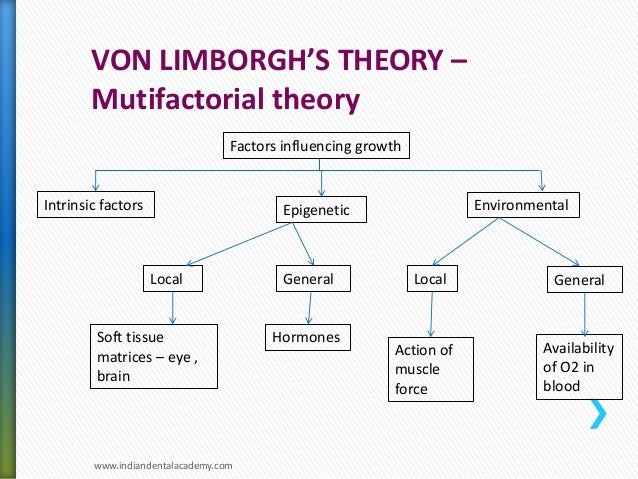 VON LIMBORGH'S THEORY – Mutifactorial theory

Factors influencing growth

Intrinsic factors

Epigenetic

Environmental

Local

General

Local

General

Soft tissue matrices – eye , brain

Hormones

Action of muscle force

Availability of O2 in blood

www.indiandentalacademy.com